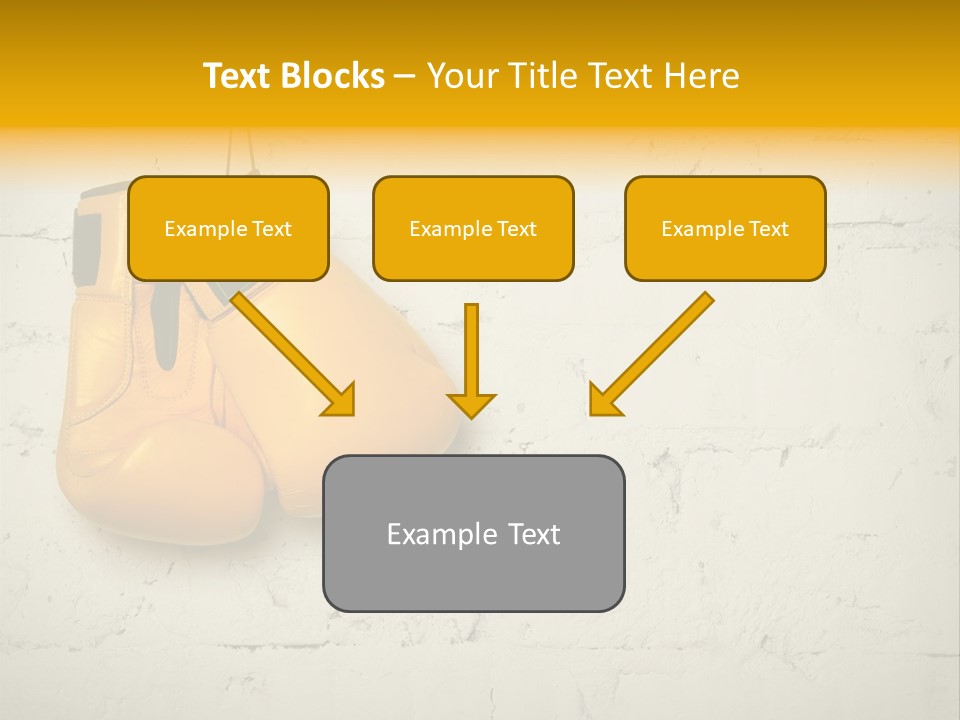 Text Blocks – Your Title Text Here

Example Text

Example Text

Example Text

Example Text